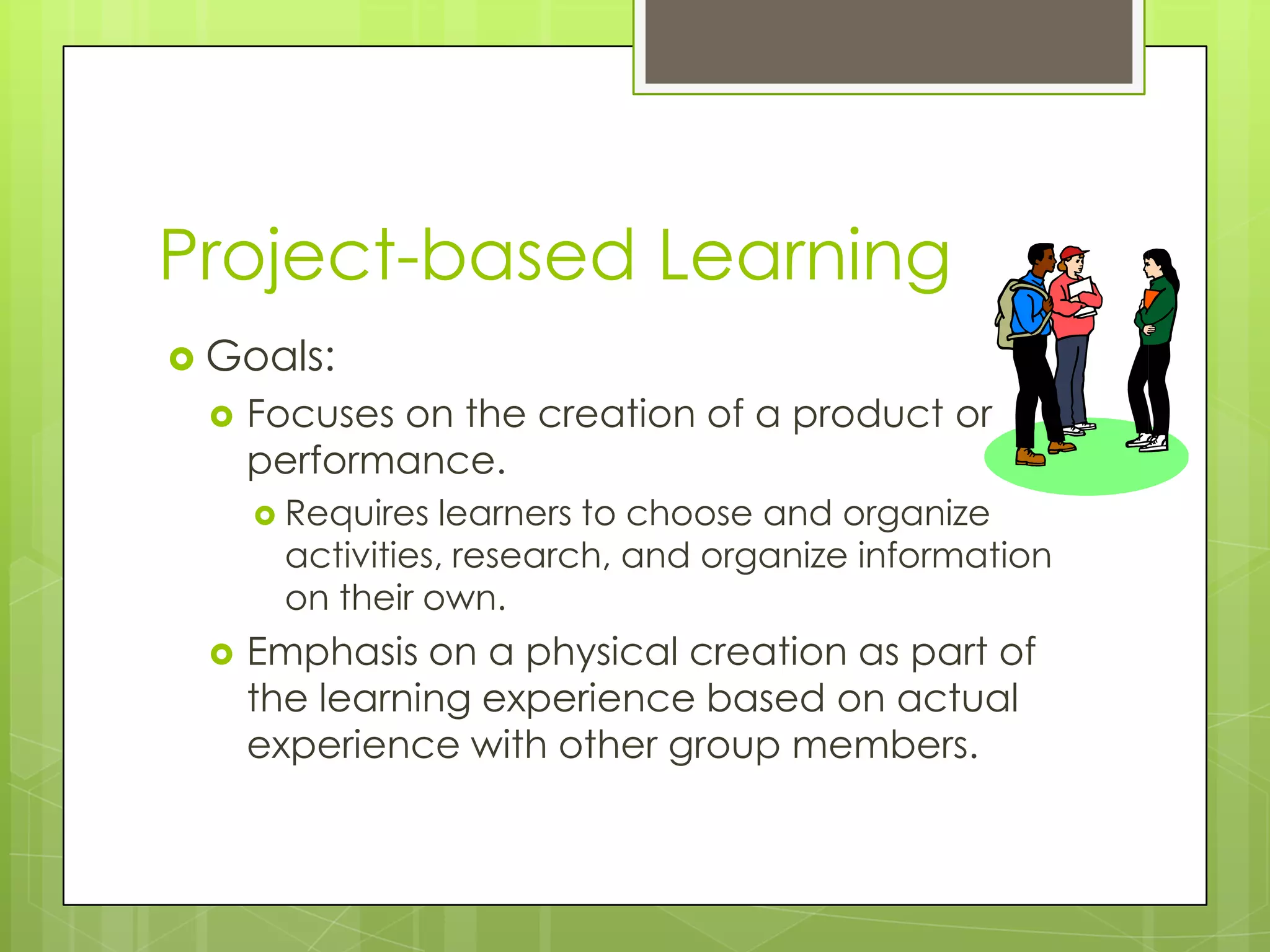 Project-based Learning

Goals:

Focuses on the creation of a product or performance.

Requires learners to choose and organize activities, research, and organize information on their own.

Emphasis on a physical creation as part of the learning experience based on actual experience with other group members.